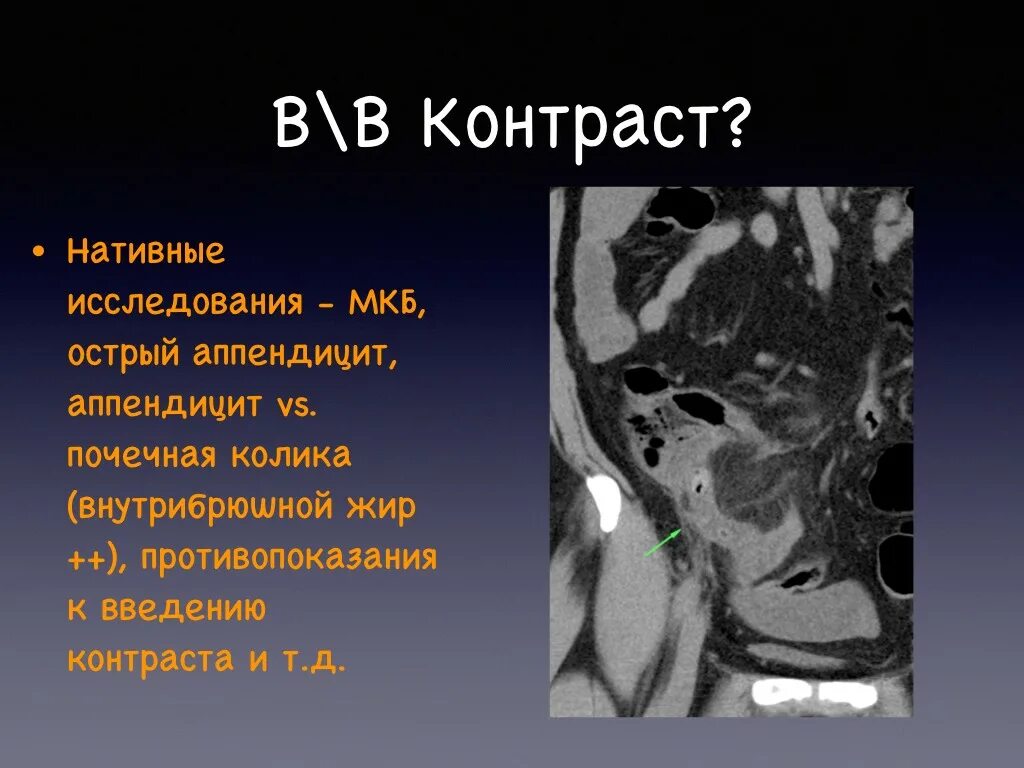 В\В Контраст?

• Нативные исследования - МКБ, острый аппендицит, аппендицит vs. почечная колика (внутрибрюшной жир ++), противопоказания к введению контраста и т.д.